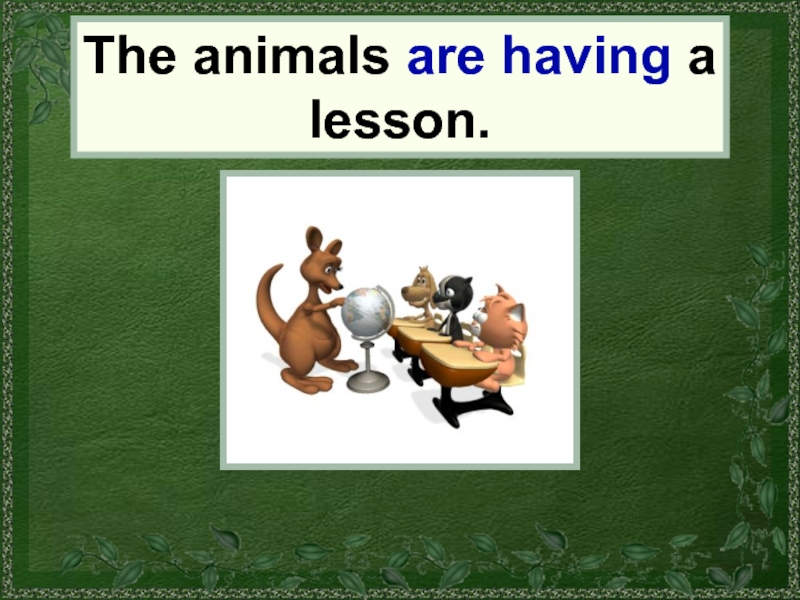 The animals are having a lesson.